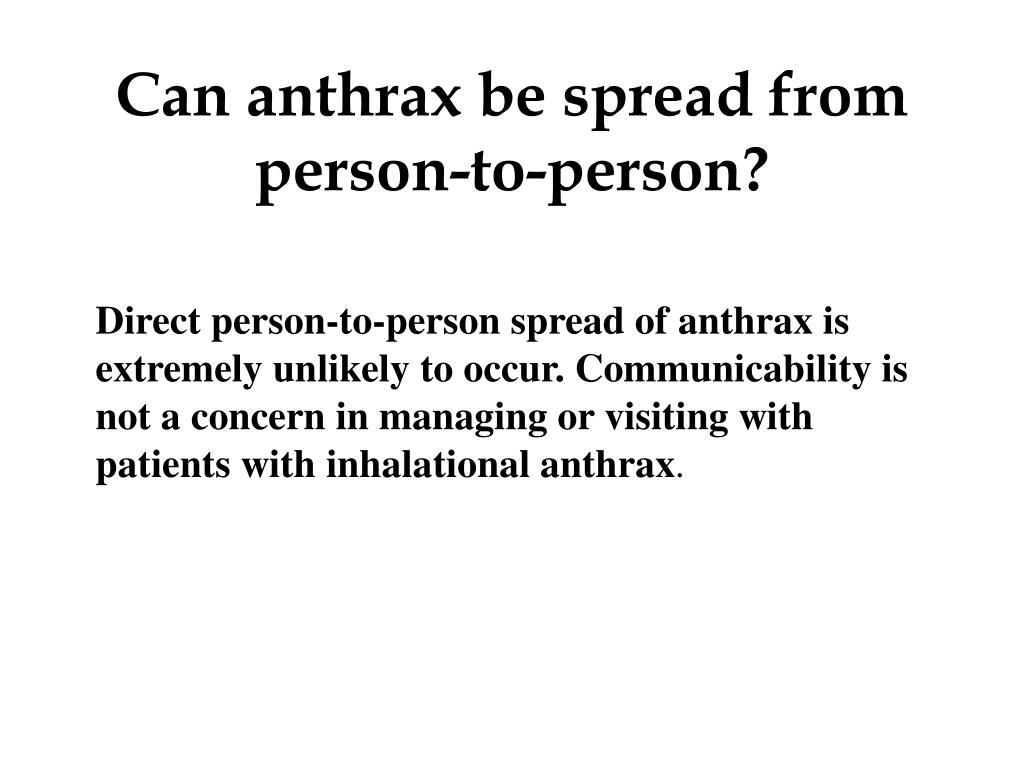 Can anthrax be spread from person-to-person?

Direct person-to-person spread of anthrax is extremely unlikely to occur. Communicability is not a concern in managing or visiting with patients with inhalational anthrax.